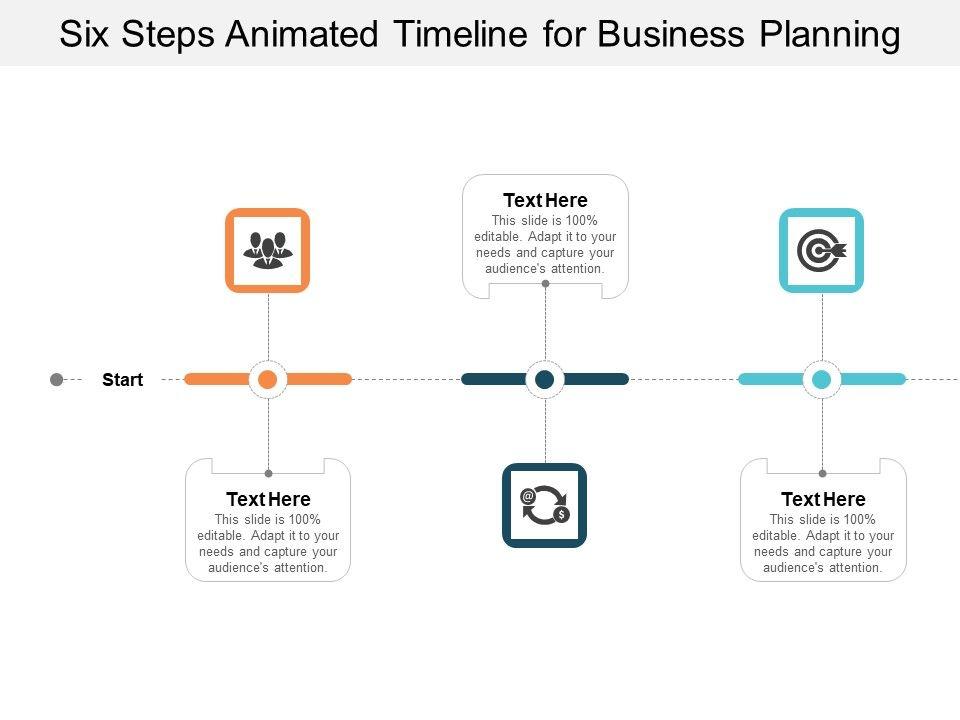 Six Steps Animated Timeline for Business Planning

Start

Text Here
This slide is 100% editable. Adapt it to your needs and capture your audience's attention.

Text Here
This slide is 100% editable. Adapt it to your needs and capture your audience's attention.

Text Here
This slide is 100% editable. Adapt it to your needs and capture your audience's attention.